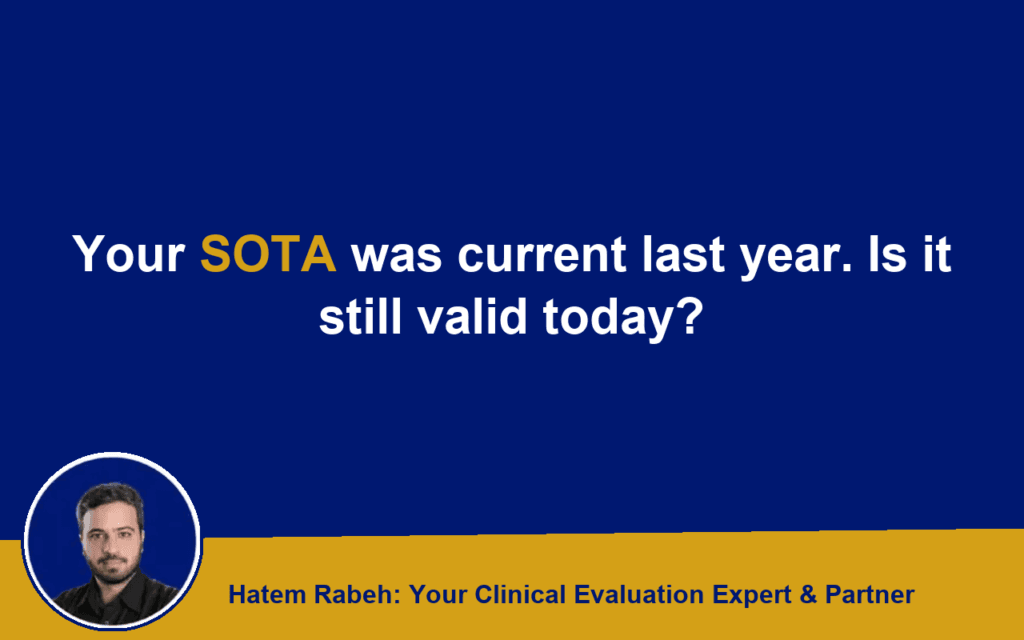 Your SOTA was current last year. Is it still valid today?

Hatem Rabeh: Your Clinical Evaluation Expert & Partner